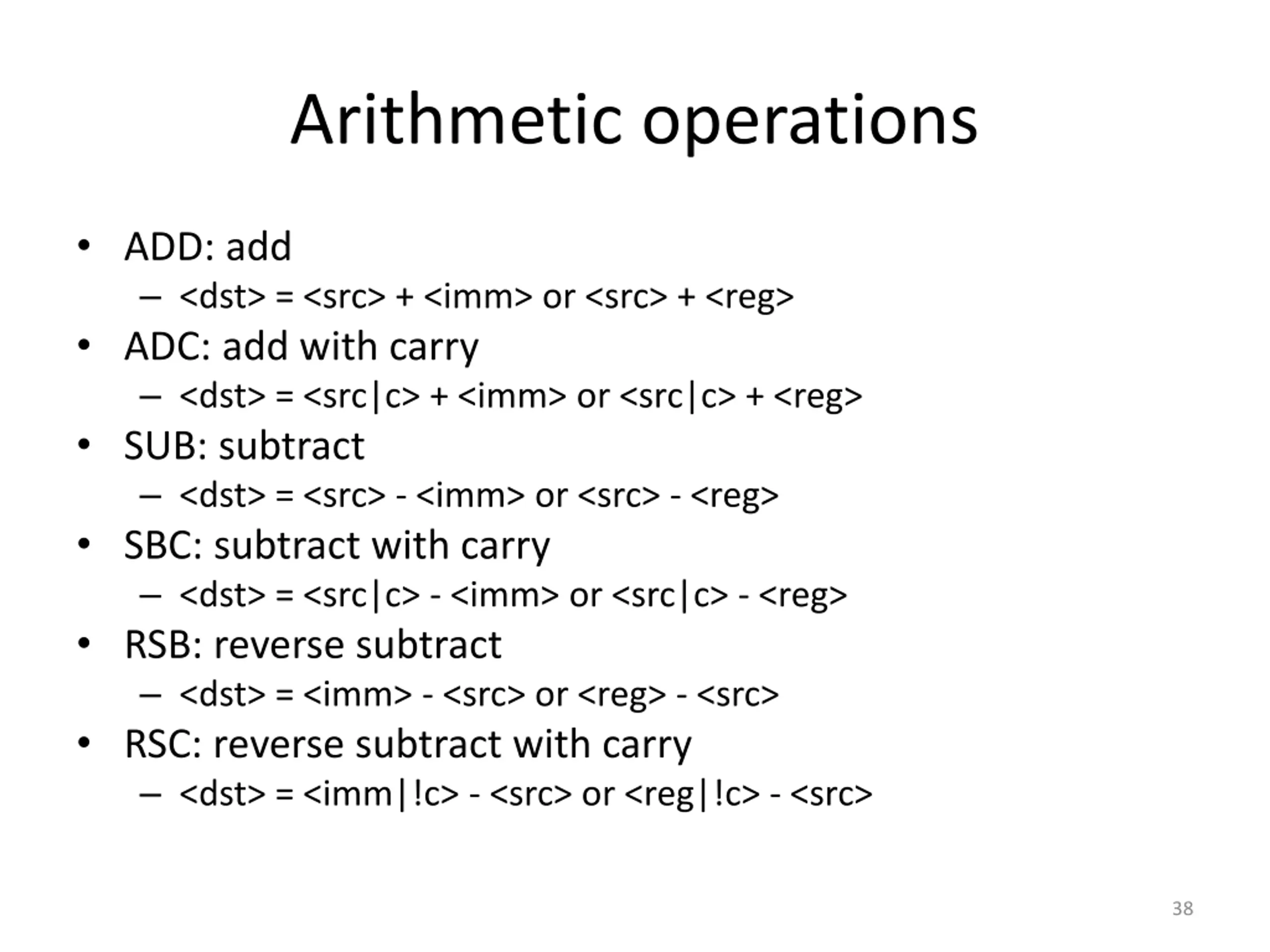 Arithmetic operations

• ADD: add
  – <dst> = <src> + <imm> or <src> + <reg>
• ADC: add with carry
  – <dst> = <src|c> + <imm> or <src|c> + <reg>
• SUB: subtract
  – <dst> = <src> - <imm> or <src> - <reg>
• SBC: subtract with carry
  – <dst> = <src|c> - <imm> or <src|c> - <reg>
• RSB: reverse subtract
  – <dst> = <imm> - <src> or <reg> - <src>
• RSC: reverse subtract with carry
  – <dst> = <imm|!c> - <src> or <reg|!c> - <src>

38